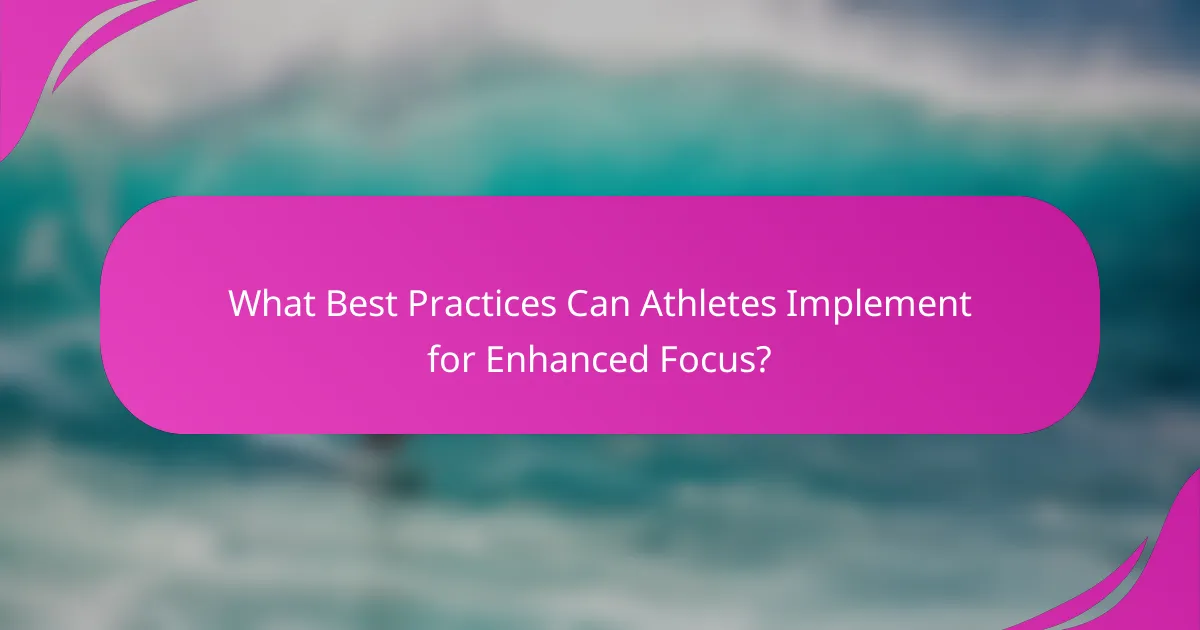 What Best Practices Can Athletes Implement for Enhanced Focus?